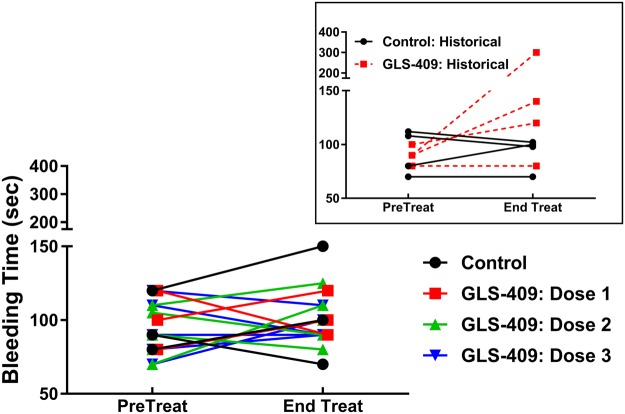 400
300
200
150
100
50
Control: Historical
GLS-409: Historical
PreTreat
End Treat

Bleeding Time (sec)
400
300
200
150
100
50
PreTreat
End Treat
Control
GLS-409: Dose 1
GLS-409: Dose 2
GLS-409: Dose 3